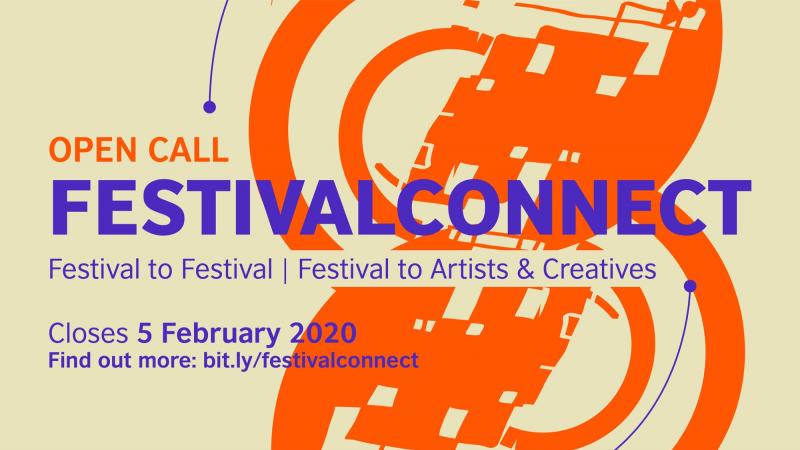 OPEN CALL
FESTIVALCONNECT
Festival to Festival | Festival to Artists & Creatives

Closes 5 February 2020
Find out more: bit.ly/festivalconnect